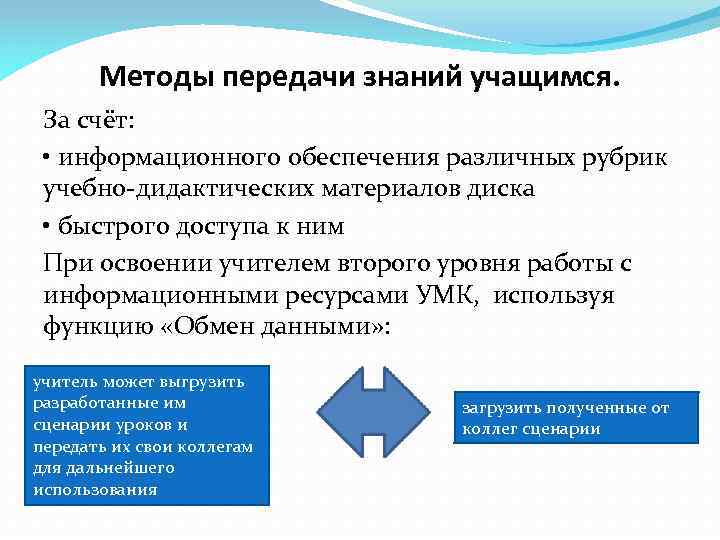 Методы передачи знаний учащимся.

За счёт:

• информационного обеспечения различных рубрик учебно-дидактических материалов диска

• быстрого доступа к ним

При освоении учителем второго уровня работы с информационными ресурсами УМК, используя функцию «Обмен данными»:

учитель может выгрузить разработанные им сценарии уроков и передать их свои коллегам для дальнейшего использования

загрузить полученные от коллег сценарии